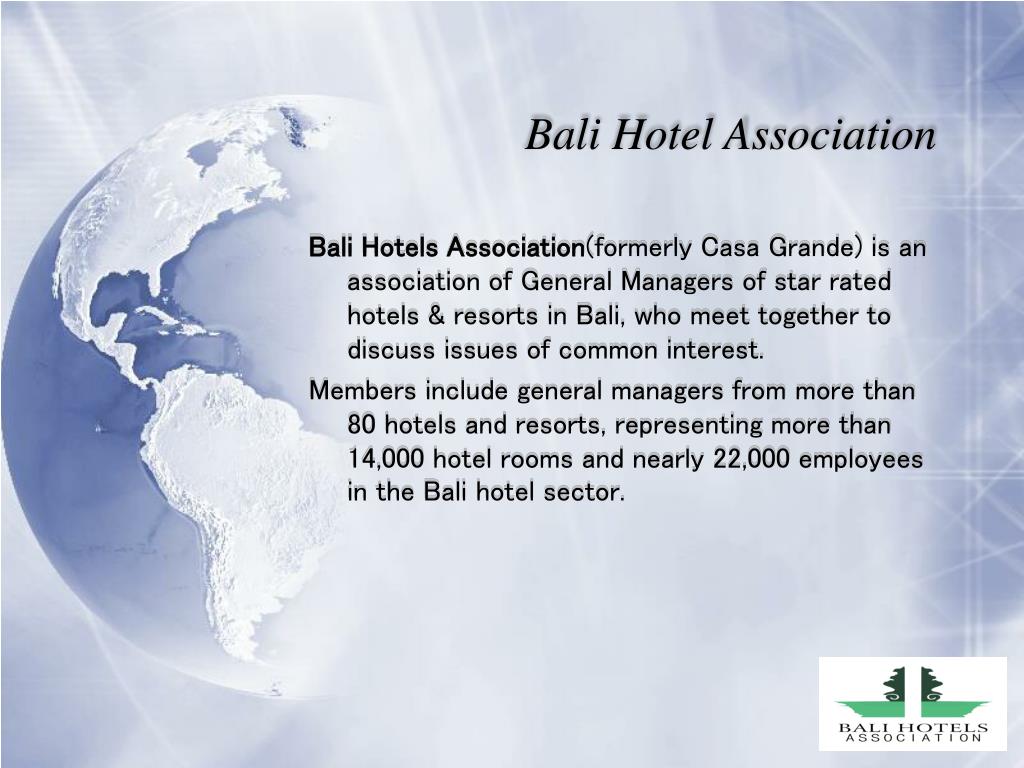 Bali Hotel Association

Bali Hotels Association(formerly Casa Grande) is an association of General Managers of star rated hotels & resorts in Bali, who meet together to discuss issues of common interest.

Members include general managers from more than 80 hotels and resorts, representing more than 14,000 hotel rooms and nearly 22,000 employees in the Bali hotel sector.

BALI HOTELS ASSOCIATION